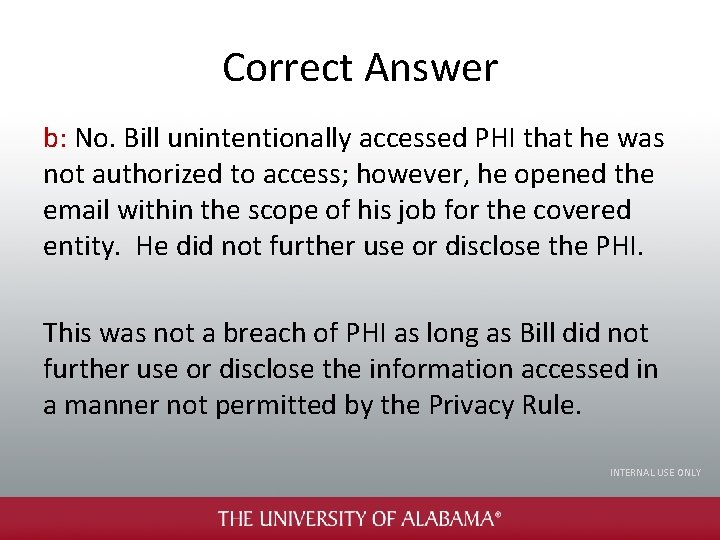 Correct Answer

b: No. Bill unintentionally accessed PHI that he was not authorized to access; however, he opened the email within the scope of his job for the covered entity. He did not further use or disclose the PHI.

This was not a breach of PHI as long as Bill did not further use or disclose the information accessed in a manner not permitted by the Privacy Rule.

INTERNAL USE ONLY

THE UNIVERSITY OF ALABAMA®